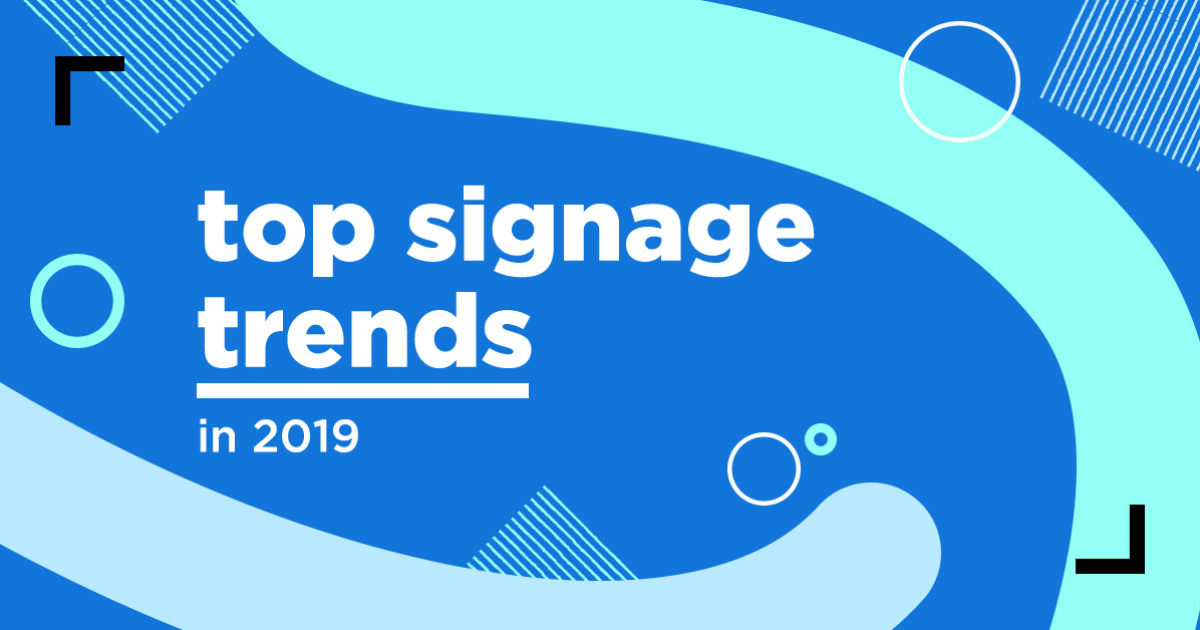 top signage trends

in 2019